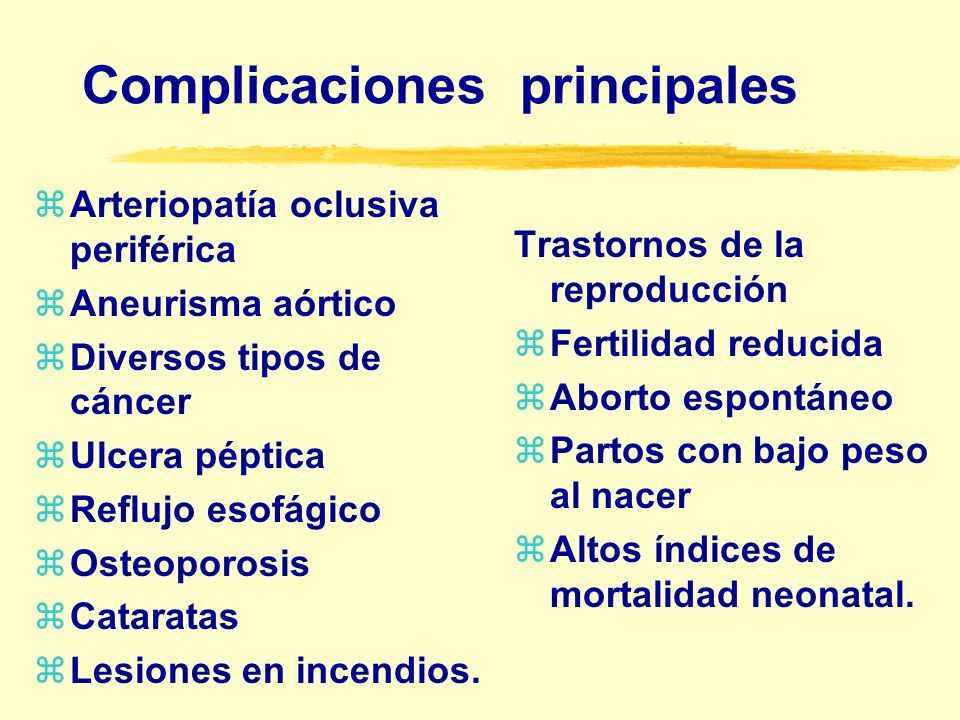 Complicaciones principales

- Arteriopatía oclusiva periférica
- Aneurisma aórtico
- Diversos tipos de cáncer
- Ulcera péptica
- Reflujo esofágico
- Osteoporosis
- Cataratas
- Lesiones en incendios.

Trastornos de la reproducción
- Fertilidad reducida
- Aborto espontáneo
- Partos con bajo peso al nacer
- Altos índices de mortalidad neonatal.